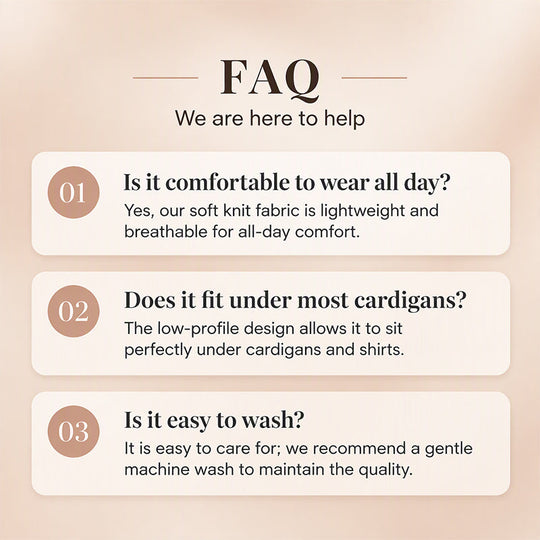 FAQ

We are here to help

01

Is it comfortable to wear all day?

Yes, our soft knit fabric is lightweight and breathable for all-day comfort.

02

Does it fit under most cardigans?

The low-profile design allows it to sit perfectly under cardigans and shirts.

03

Is it easy to wash?

It is easy to care for; we recommend a gentle machine wash to maintain the quality.